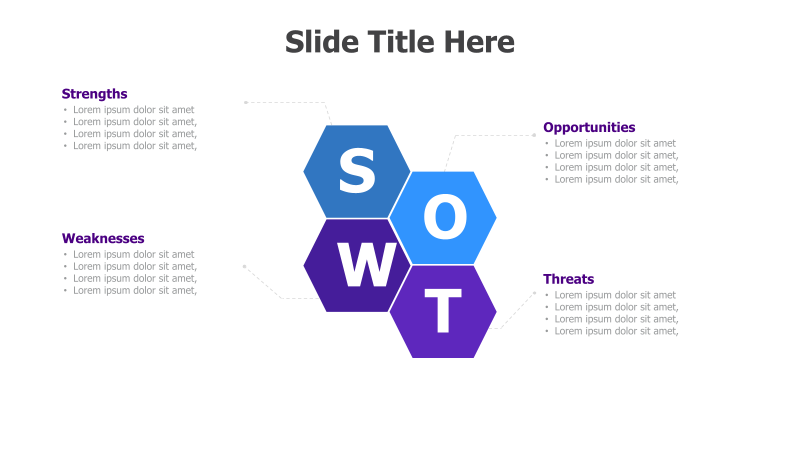 Slide Title Here

Strengths
• Lorem ipsum dolor sit amet
• Lorem ipsum dolor sit amet,
• Lorem ipsum dolor sit amet,
• Lorem ipsum dolor sit amet,

Weaknesses
• Lorem ipsum dolor sit amet
• Lorem ipsum dolor sit amet,
• Lorem ipsum dolor sit amet,
• Lorem ipsum dolor sit amet,

S
O
W
T

Opportunities
• Lorem ipsum dolor sit amet
• Lorem ipsum dolor sit amet,
• Lorem ipsum dolor sit amet,
• Lorem ipsum dolor sit amet,

Threats
• Lorem ipsum dolor sit amet
• Lorem ipsum dolor sit amet,
• Lorem ipsum dolor sit amet,
• Lorem ipsum dolor sit amet,